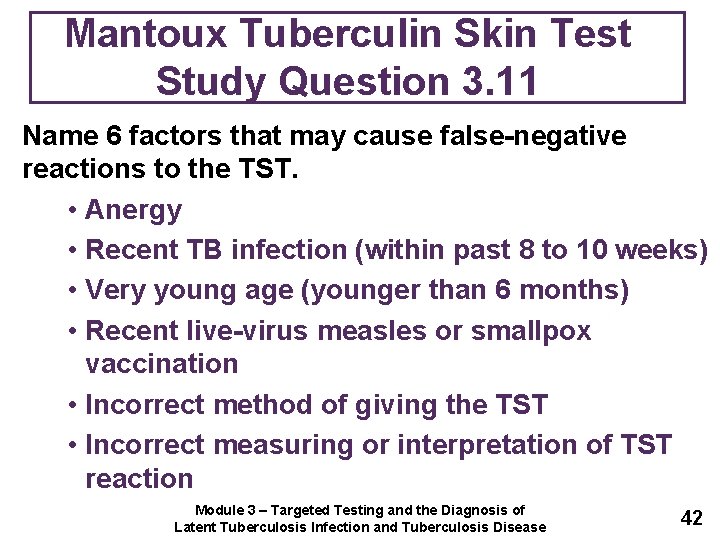 Mantoux Tuberculin Skin Test Study Question 3.11

Name 6 factors that may cause false-negative reactions to the TST.

• Anergy
• Recent TB infection (within past 8 to 10 weeks)
• Very young age (younger than 6 months)
• Recent live-virus measles or smallpox vaccination
• Incorrect method of giving the TST
• Incorrect measuring or interpretation of TST reaction

Module 3 – Targeted Testing and the Diagnosis of Latent Tuberculosis Infection and Tuberculosis Disease

42